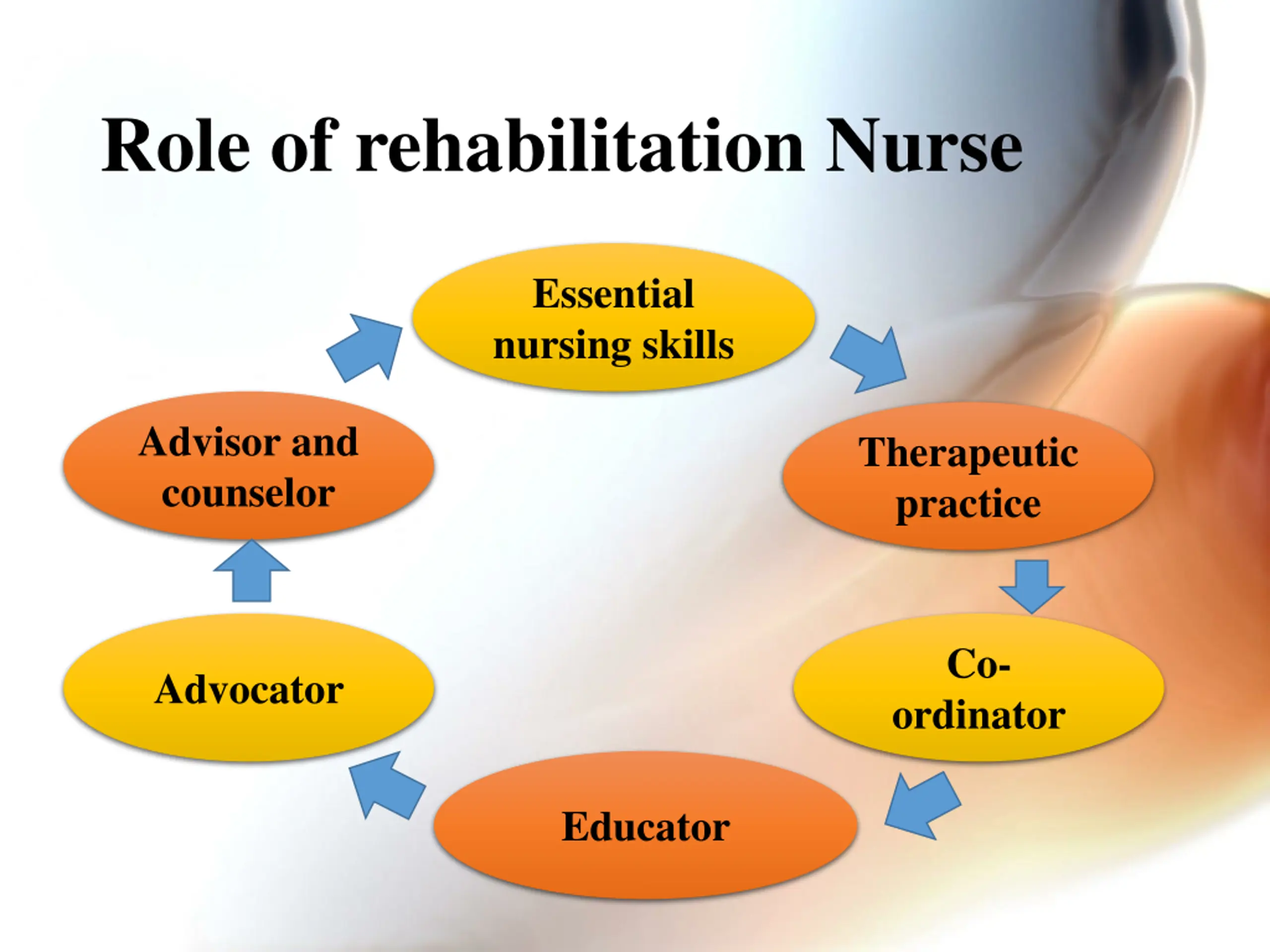 Role of rehabilitation Nurse

Essential nursing skills

Therapeutic practice

Co-ordinator

Educator

Advocator

Advisor and counselor